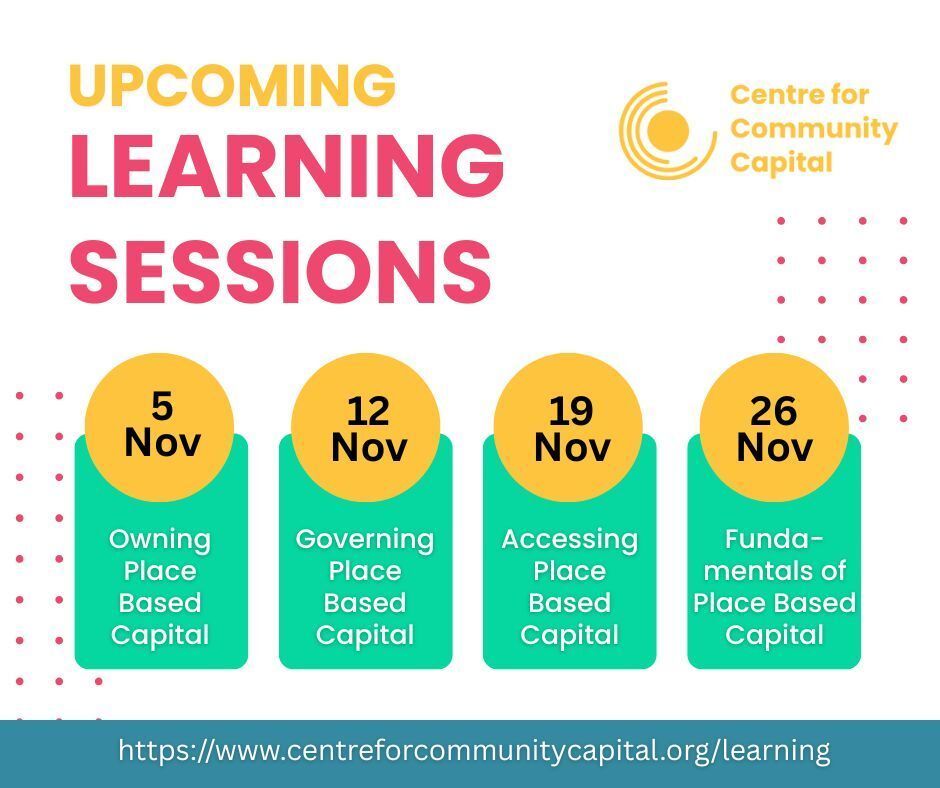 UPCOMING
LEARNING
SESSIONS

Centre for Community Capital

5 Nov
Owning Place Based Capital

12 Nov
Governing Place Based Capital

19 Nov
Accessing Place Based Capital

26 Nov
Fundamentals of Place Based Capital

https://www.centreforcommunitycapital.org/learning